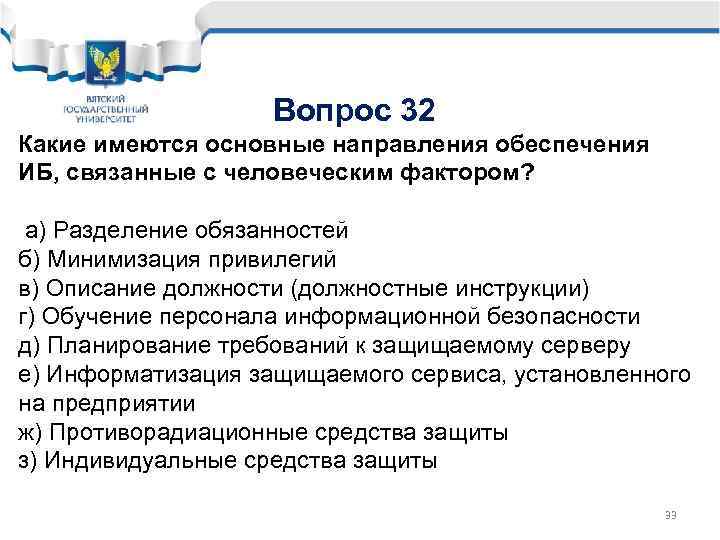 ВЯТСКИЙ ГОСУДАРСТВЕННЫЙ УНИВЕРСИТЕТ

Вопрос 32

Какие имеются основные направления обеспечения ИБ, связанные с человеческим фактором?

а) Разделение обязанностей
б) Минимизация привилегий
в) Описание должности (должностные инструкции)
г) Обучение персонала информационной безопасности
д) Планирование требований к защищаемому серверу
е) Информатизация защищаемого сервиса, установленного на предприятии
ж) Противорадиационные средства защиты
з) Индивидуальные средства защиты

33